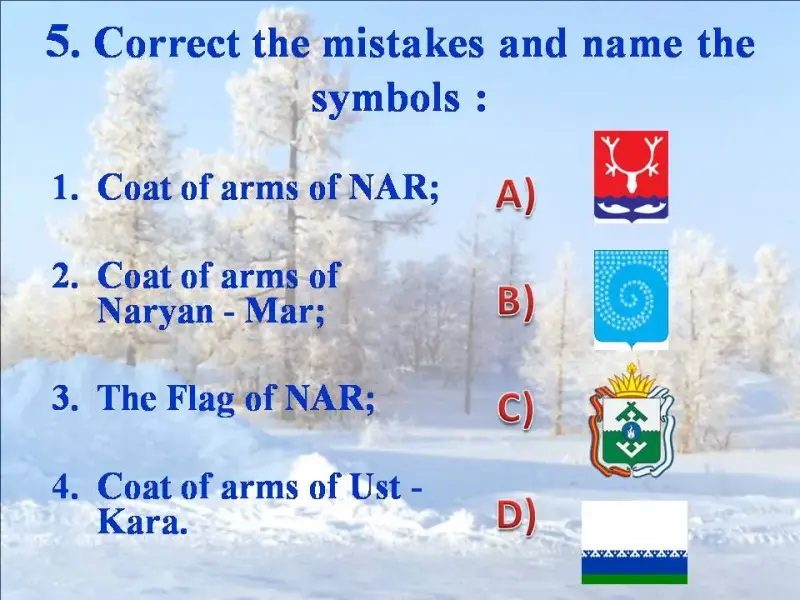 5. Correct the mistakes and name the symbols :

1. Coat of arms of NAR;

2. Coat of arms of Naryan - Mar;

3. The Flag of NAR;

4. Coat of arms of Ust - Kara.

A)

B)

C)

D)